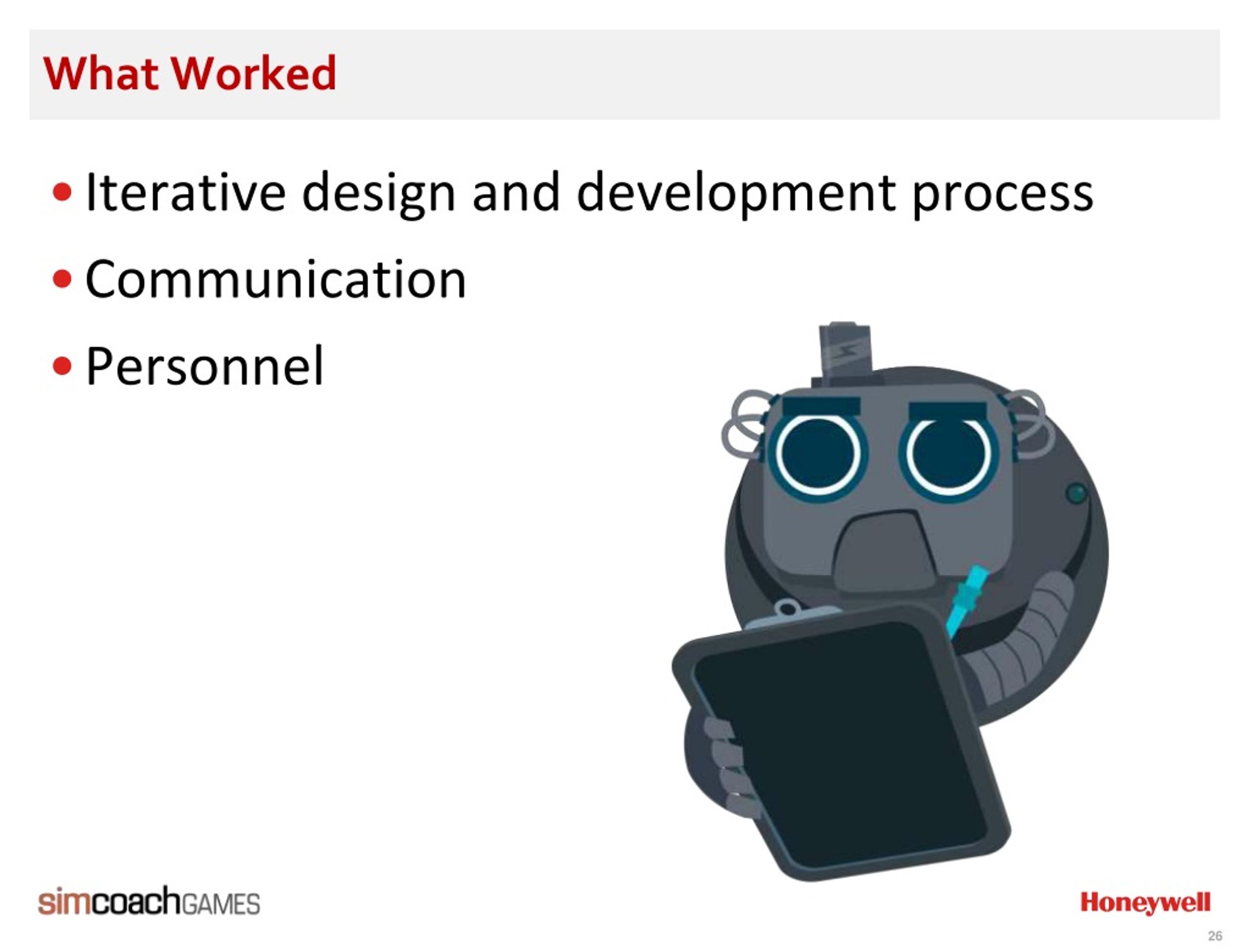 What Worked

• Iterative design and development process
• Communication
• Personnel

simcoachGAMES

Honeywell

26